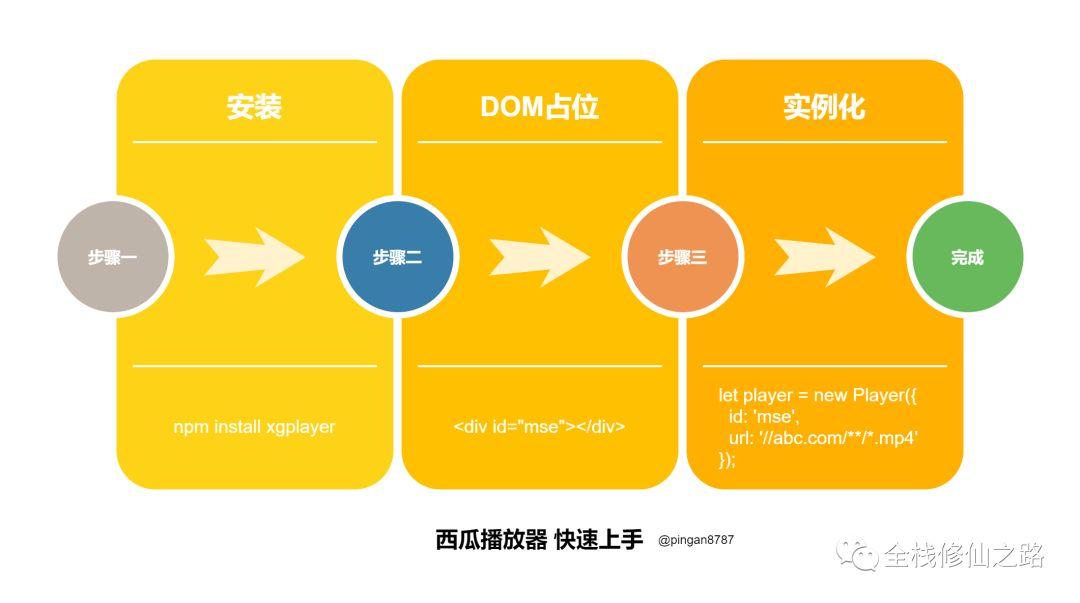 安装

DOM占位

实例化

步骤一

步骤二

步骤三

完成

npm install xgplayer

<div id="mse"></div>

let player = new Player({
  id: 'mse',
  url: '//abc.com/**/*.mp4'
});

西瓜播放器 快速上手 @pingan8787

全栈修仙之路